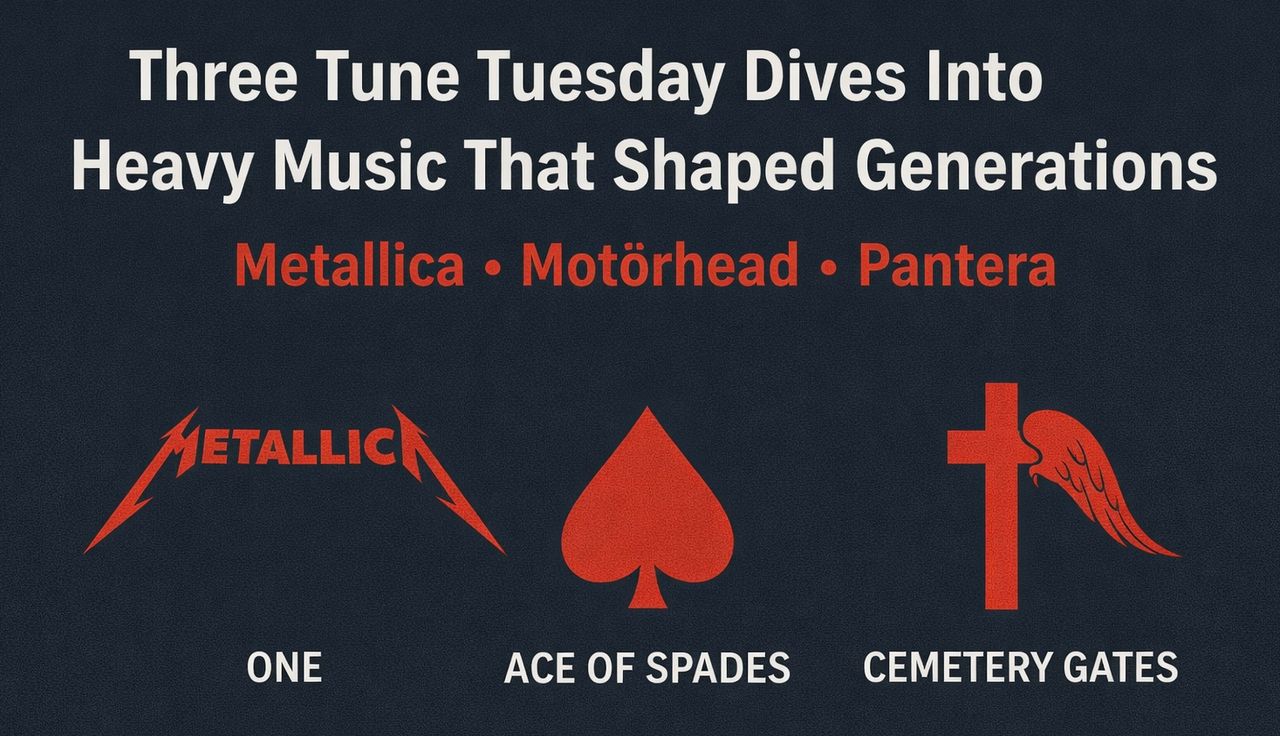 Three Tune Tuesday Dives Into Heavy Music That Shaped Generations

Metallica • Motörhead • Pantera

METALLICA

ONE

ACE OF SPADES

CEMETERY GATES